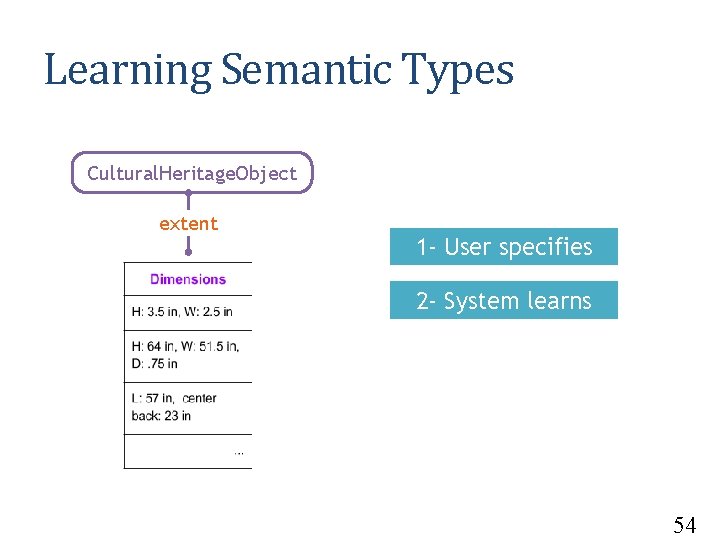 Learning Semantic Types

CulturalHeritageObject

extent

| Dimensions |
|---|
| H: 3.5 in, W: 2.5 in |
| H: 64 in, W: 51.5 in, D: .75 in |
| L: 57 in, center back: 23 in |
| ... |

1- User specifies

2- System learns

54